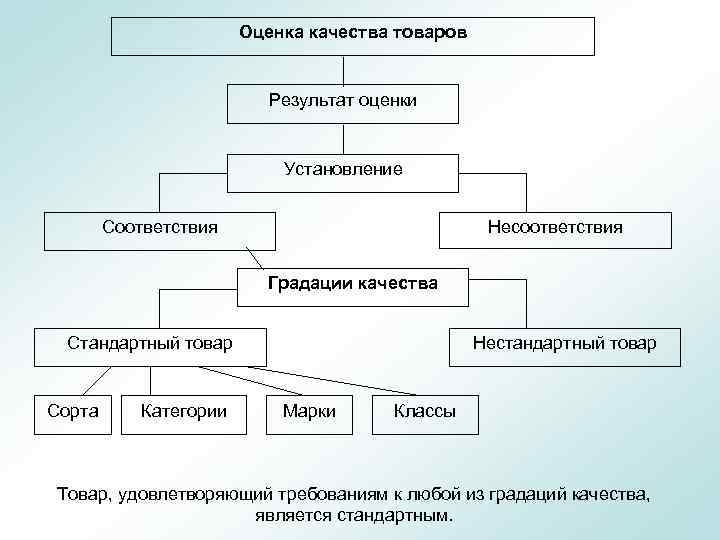 Оценка качества товаров

Результат оценки

Установление

Соответствия

Несоответствия

Градации качества

Стандартный товар

Нестандартный товар

Сорта

Категории

Марки

Классы

Товар, удовлетворяющий требованиям к любой из градаций качества, является стандартным.